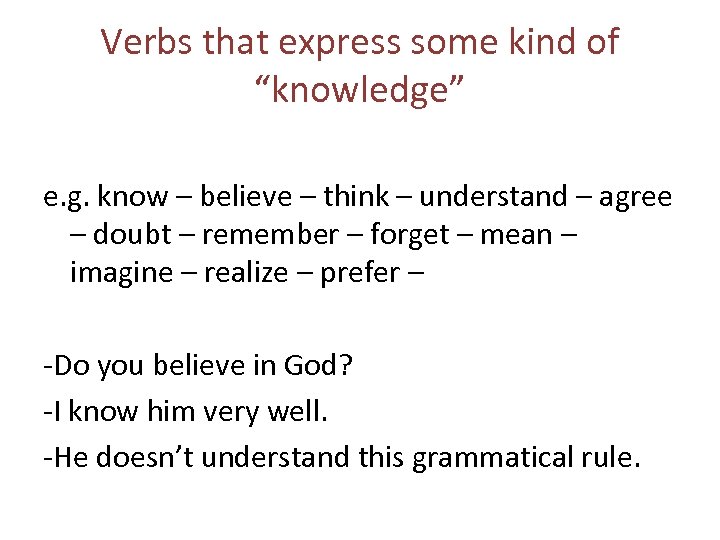 Verbs that express some kind of “knowledge”

e.g. know – believe – think – understand – agree – doubt – remember – forget – mean – imagine – realize – prefer –

-Do you believe in God?

-I know him very well.

-He doesn’t understand this grammatical rule.